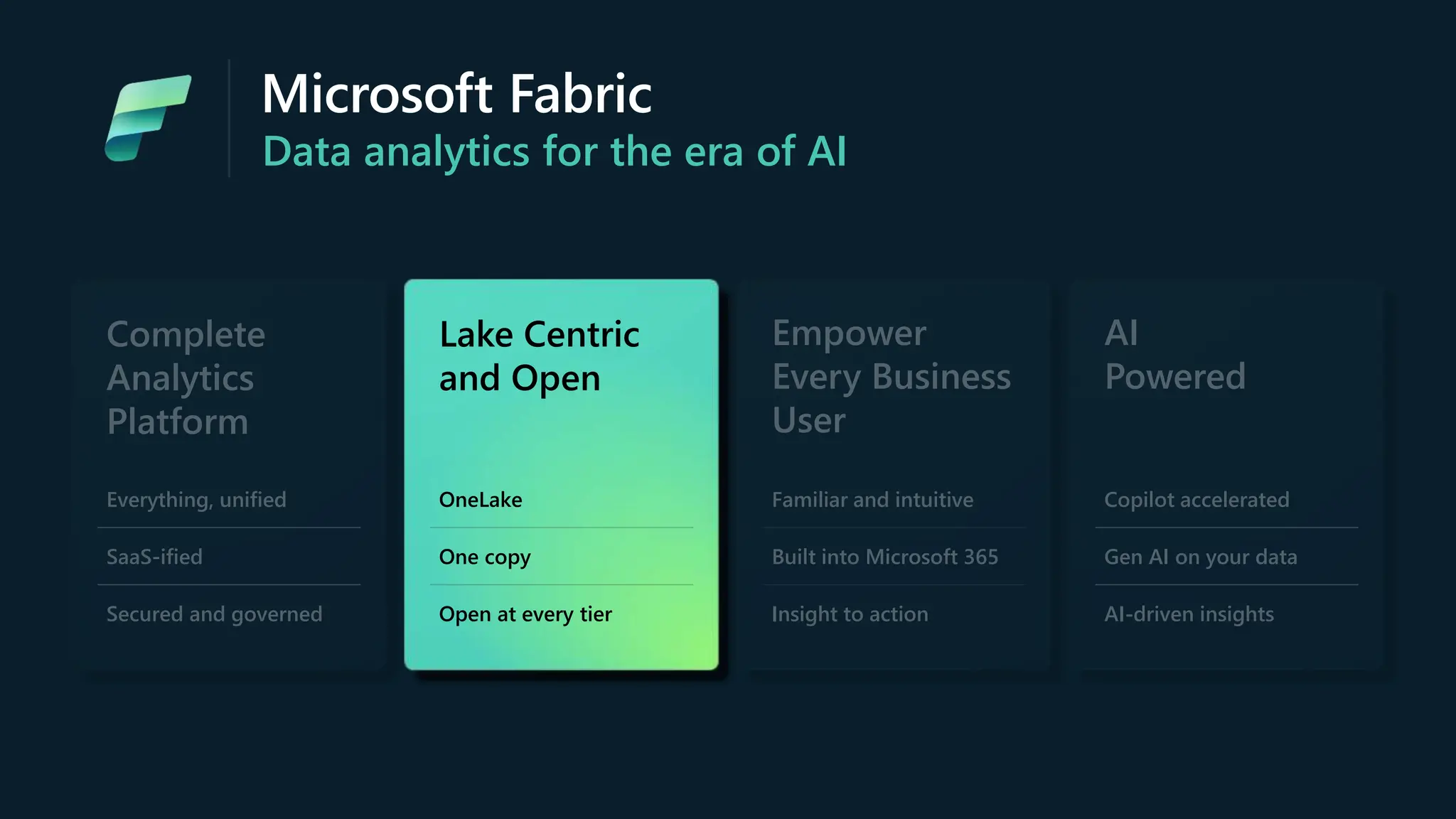 Microsoft Fabric
Data analytics for the era of AI

Complete Analytics Platform

Everything, unified

SaaS-ified

Secured and governed

Lake Centric and Open

OneLake

One copy

Open at every tier

Empower Every Business User

Familiar and intuitive

Built into Microsoft 365

Insight to action

AI Powered

Copilot accelerated

Gen AI on your data

AI-driven insights